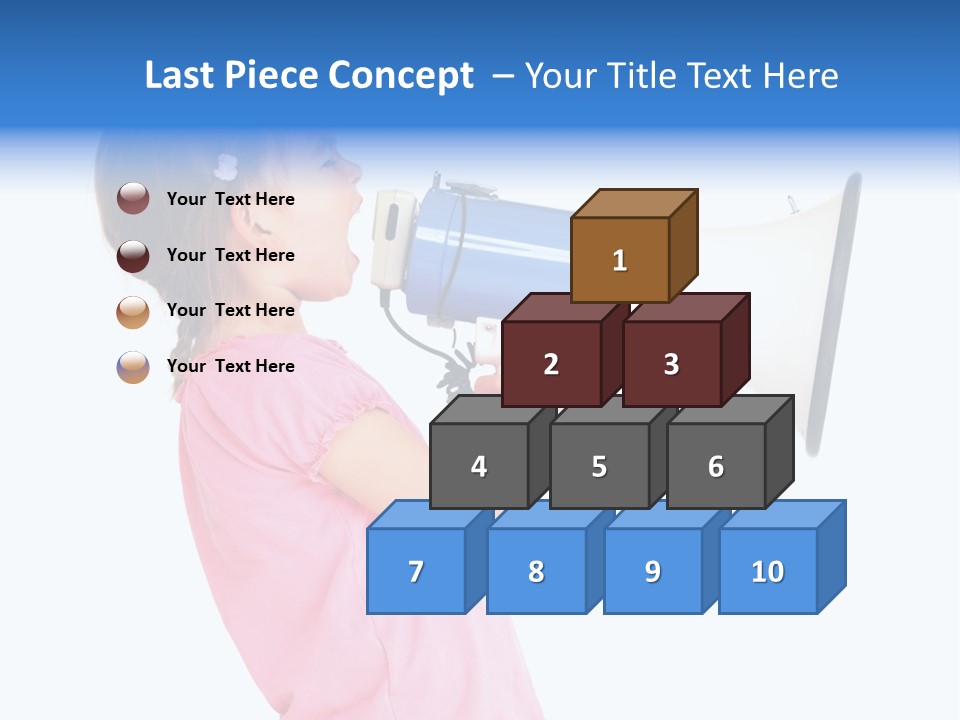 Last Piece Concept – Your Title Text Here

Your Text Here

Your Text Here

Your Text Here

Your Text Here

1

2 3

4 5 6

7 8 9 10